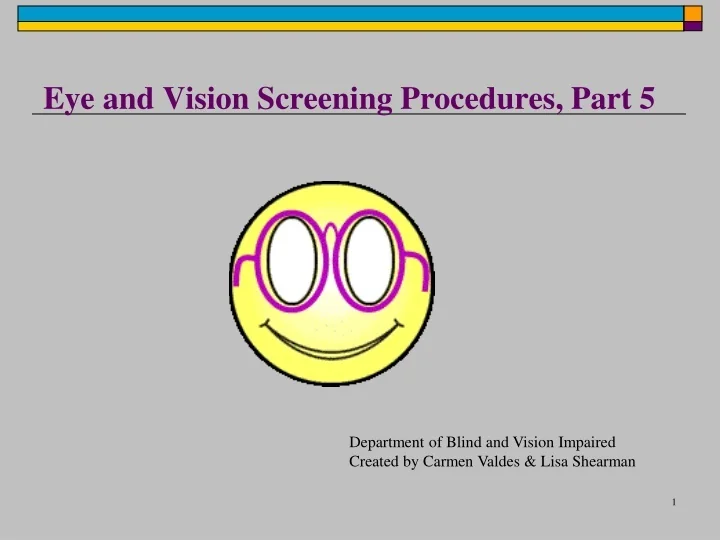 Eye and Vision Screening Procedures, Part 5

Department of Blind and Vision Impaired
Created by Carmen Valdes & Lisa Shearman

1